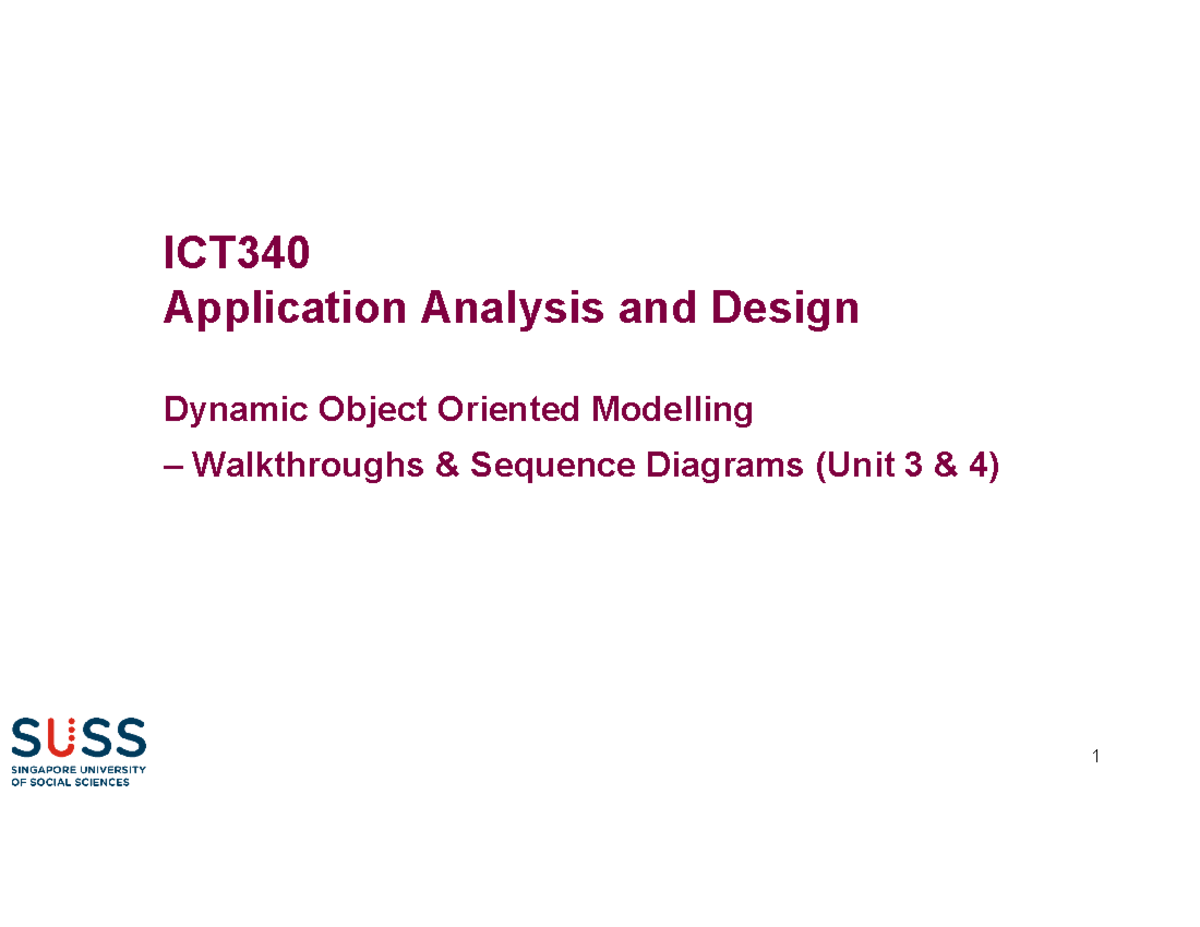 ICT340
Application Analysis and Design

Dynamic Object Oriented Modelling
– Walkthroughs & Sequence Diagrams (Unit 3 & 4)

SUSS
SINGAPORE UNIVERSITY OF SOCIAL SCIENCES

1